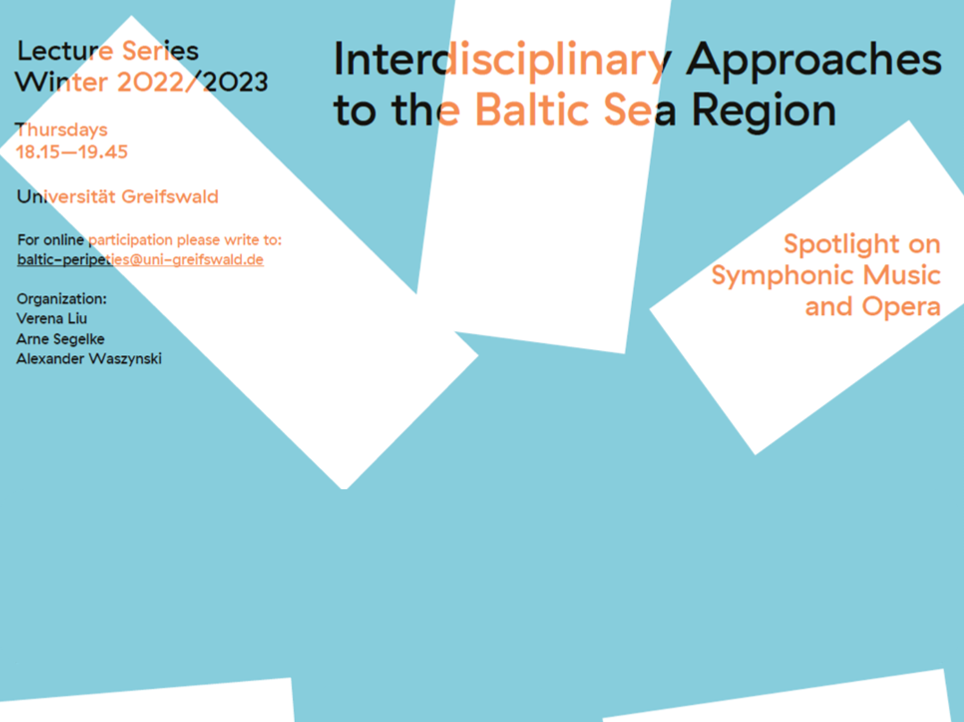 Lecture Series
Winter 2022/2023

Thursdays
18.15—19.45

Universität Greifswald

For online participation please write to:
baltic-peripeties@uni-greifswald.de

Organization:
Verena Liu
Arne Segelke
Alexander Waszynski

Interdisciplinary Approaches to the Baltic Sea Region

Spotlight on
Symphonic Music
and Opera